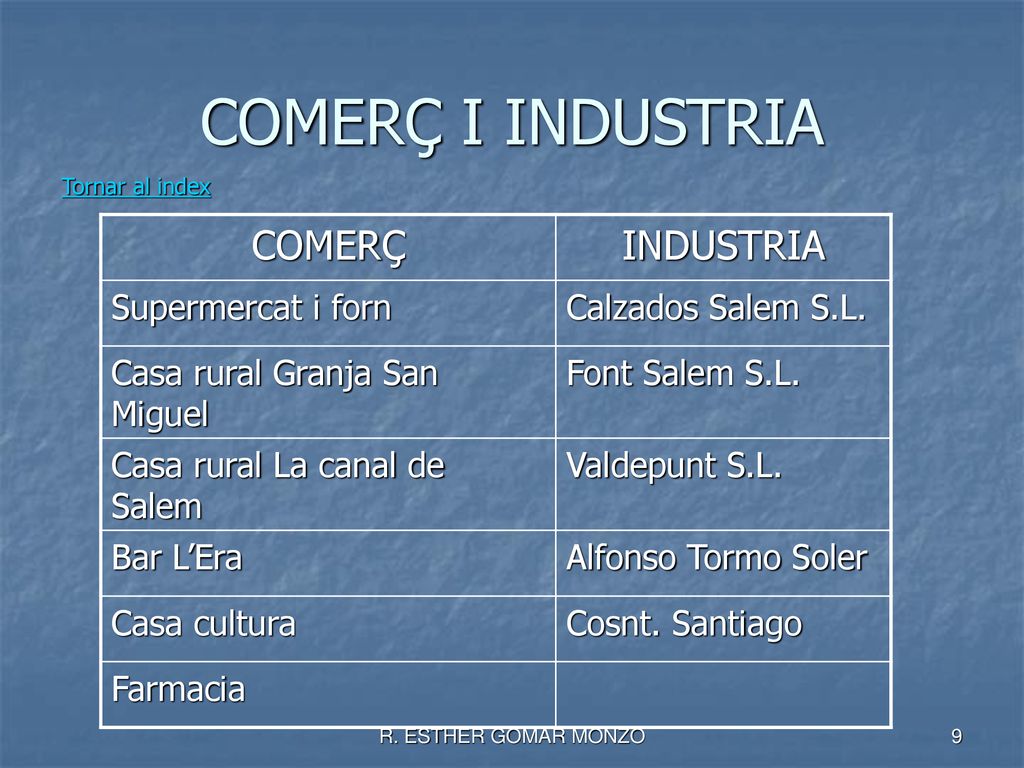 COMERÇ I INDUSTRIA

Tornar al index

| COMERÇ | INDUSTRIA |
|---|---|
| Supermercat i forn | Calzados Salem S.L. |
| Casa rural Granja San Miguel | Font Salem S.L. |
| Casa rural La canal de Salem | Valdepunt S.L. |
| Bar L'Era | Alfonso Tormo Soler |
| Casa cultura | Cosnt. Santiago |
| Farmacia | |

R. ESTHER GOMAR MONZO

9